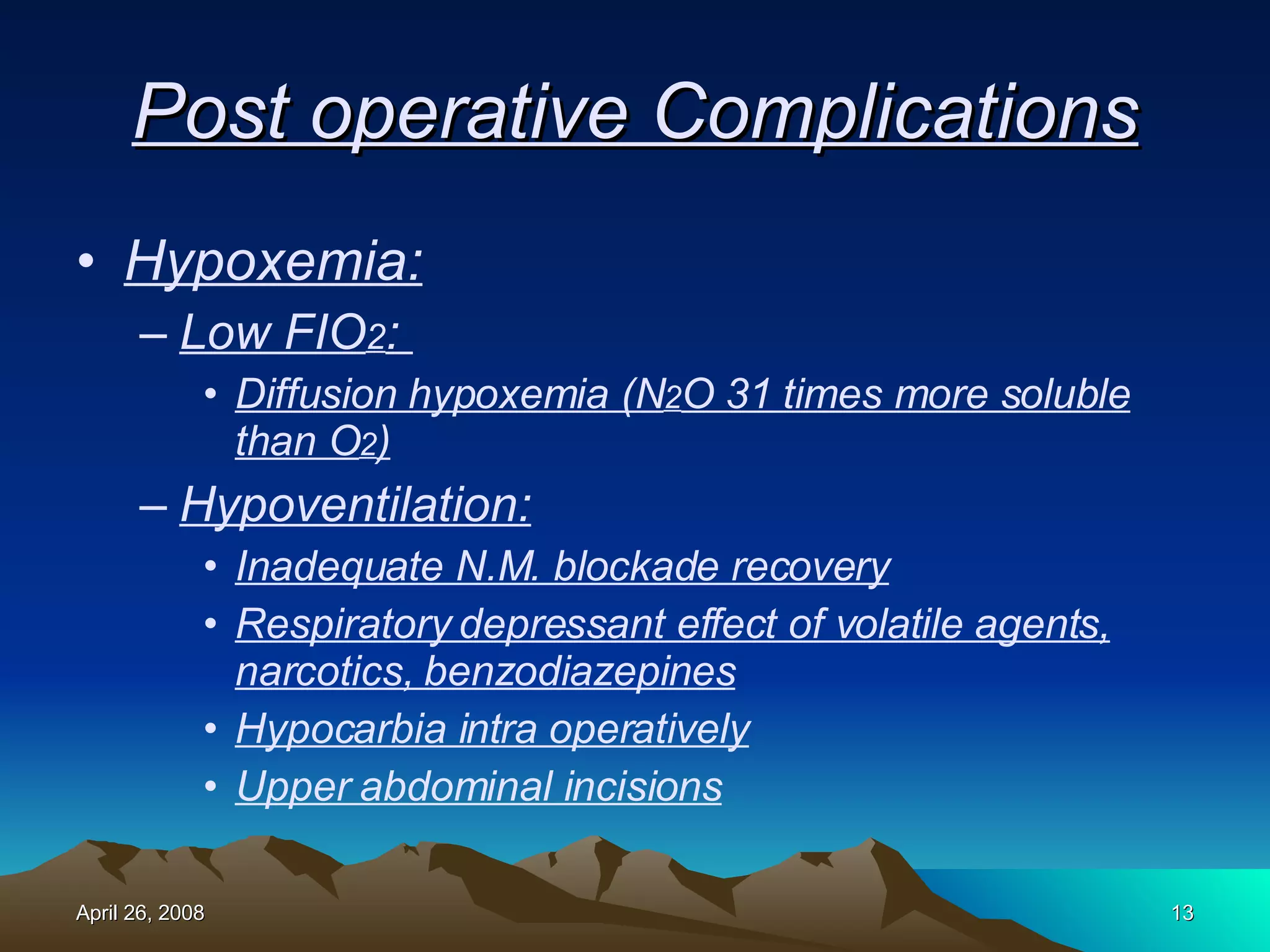 Post operative Complications

• Hypoxemia:
– Low $FIO_2$:
• Diffusion hypoxemia ($N_2O$ 31 times more soluble than $O_2$)
– Hypoventilation:
• Inadequate N.M. blockade recovery
• Respiratory depressant effect of volatile agents, narcotics, benzodiazepines
• Hypocarbia intra operatively
• Upper abdominal incisions

April 26, 2008

13